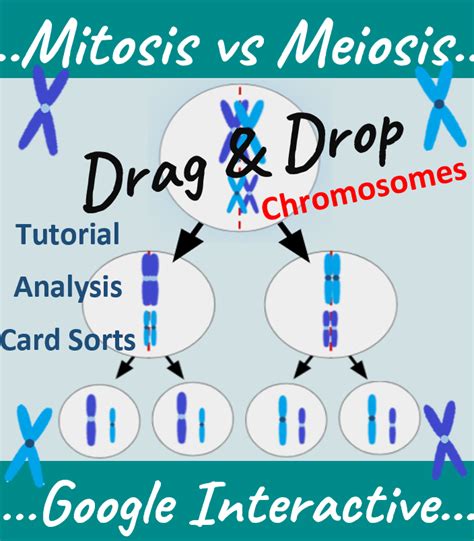 ..Mitosis vs Meiosis..

Drag & Drop

Chromosomes

Tutorial

Analysis

Card Sorts

...Google Interactive...